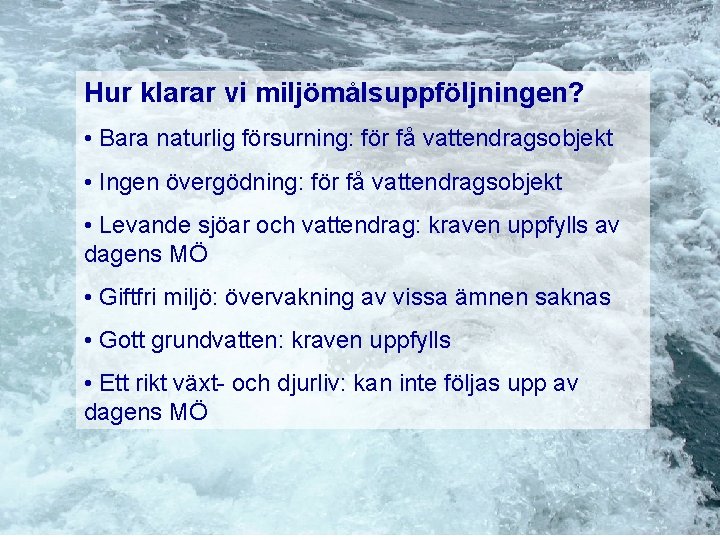 Hur klarar vi miljömålsuppföljningen?

• Bara naturlig försurning: för få vattendragsobjekt

• Ingen övergödning: för få vattendragsobjekt

• Levande sjöar och vattendrag: kraven uppfylls av dagens MÖ

• Giftfri miljö: övervakning av vissa ämnen saknas

• Gott grundvatten: kraven uppfylls

• Ett rikt växt- och djurliv: kan inte följas upp av dagens MÖ